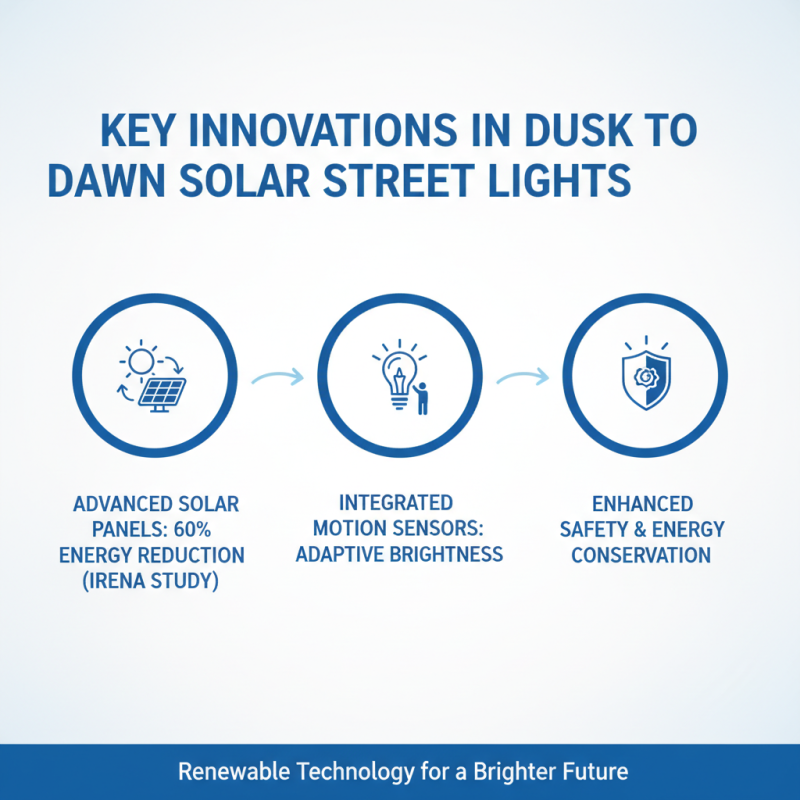 KEY INNOVATIONS IN DUSK TO DAWN SOLAR STREET LIGHTS

ADVANCED SOLAR PANELS: 60% ENERGY REDUCTION (IRENA STUDY)

INTEGRATED MOTION SENSORS: ADAPTIVE BRIGHTNESS

ENHANCED SAFETY & ENERGY CONSERVATION

Renewable Technology for a Brighter Future